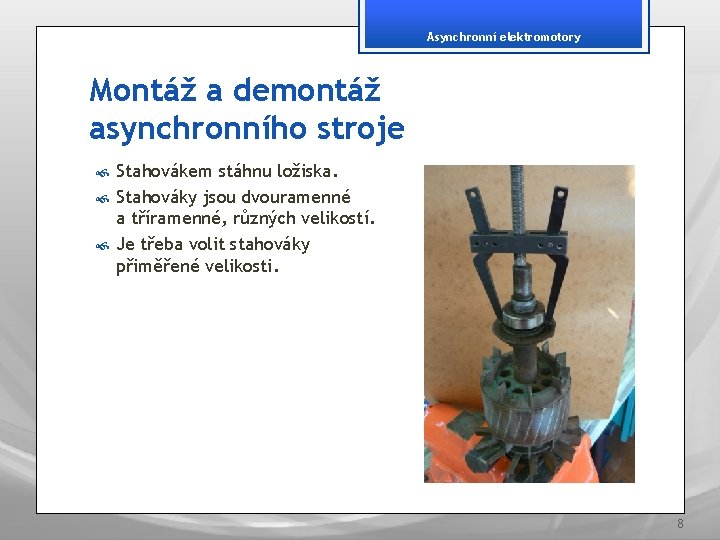 Asynchronní elektromotory

Montáž a demontáž asynchronního stroje

Stahovákem stáhnu ložiska.

Stahováky jsou dvouramenné a tříramenné, různých velikostí.

Je třeba volit stahováky přiměřené velikosti.

8